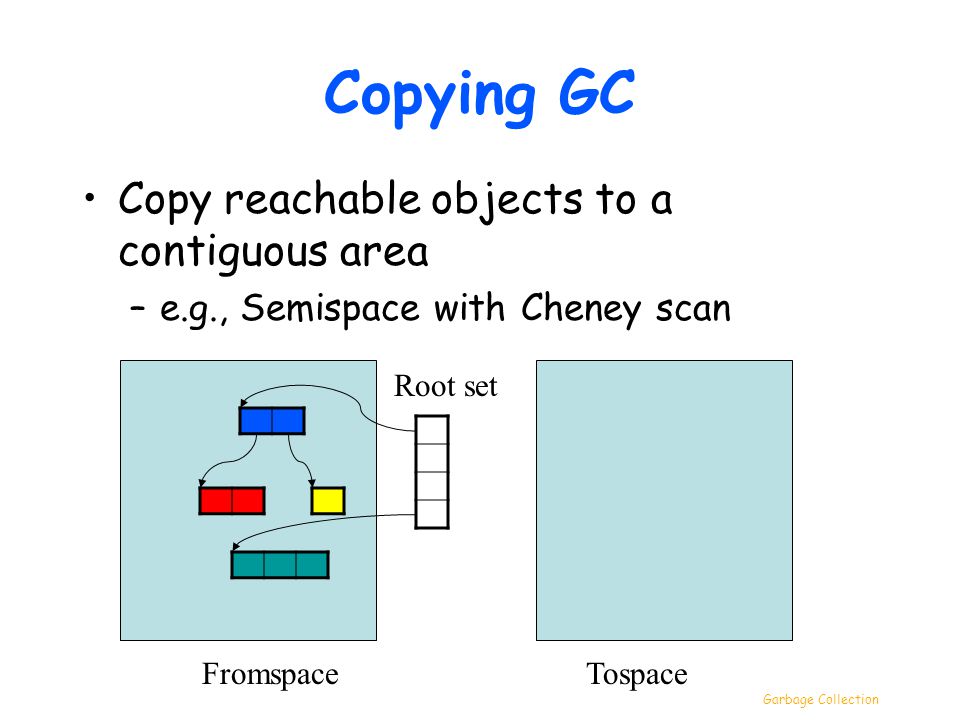 Copying GC

• Copy reachable objects to a contiguous area

– e.g., Semispace with Cheney scan

Root set

Fromspace

Tospace

Garbage Collection